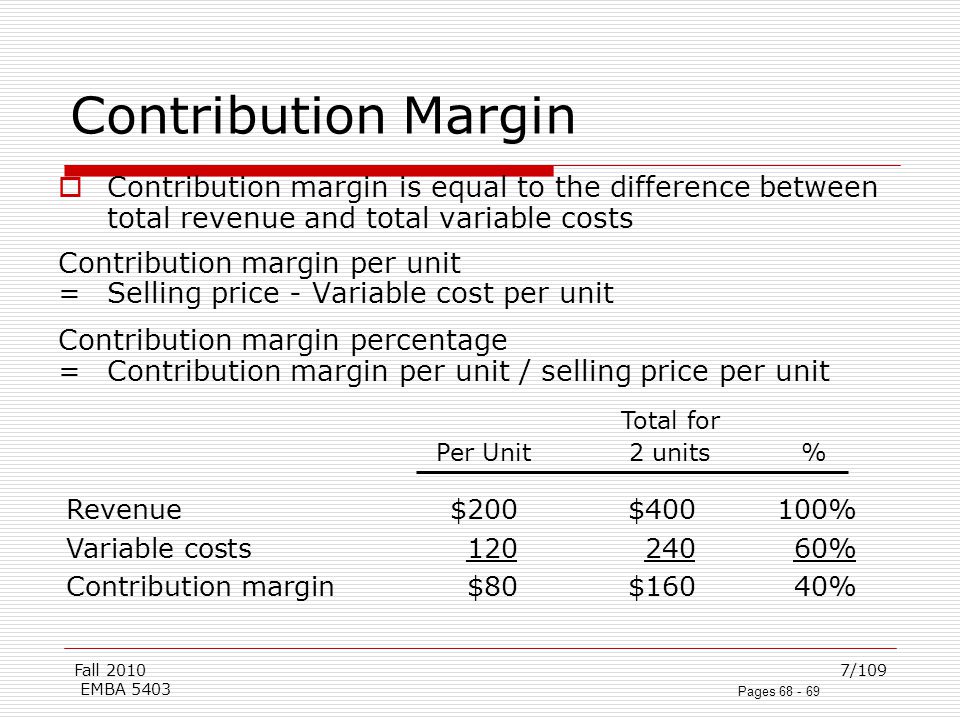 Contribution Margin

Contribution margin is equal to the difference between total revenue and total variable costs

Contribution margin per unit
= Selling price - Variable cost per unit

Contribution margin percentage
= Contribution margin per unit / selling price per unit

| | Per Unit | Total for 2 units | % |
|---|---|---|---|
| Revenue | \$200 | \$400 | 100% |
| Variable costs | 120 | 240 | 60% |
| Contribution margin | \$80 | \$160 | 40% |

Fall 2010
EMBA 5403

7/109

Pages 68 - 69